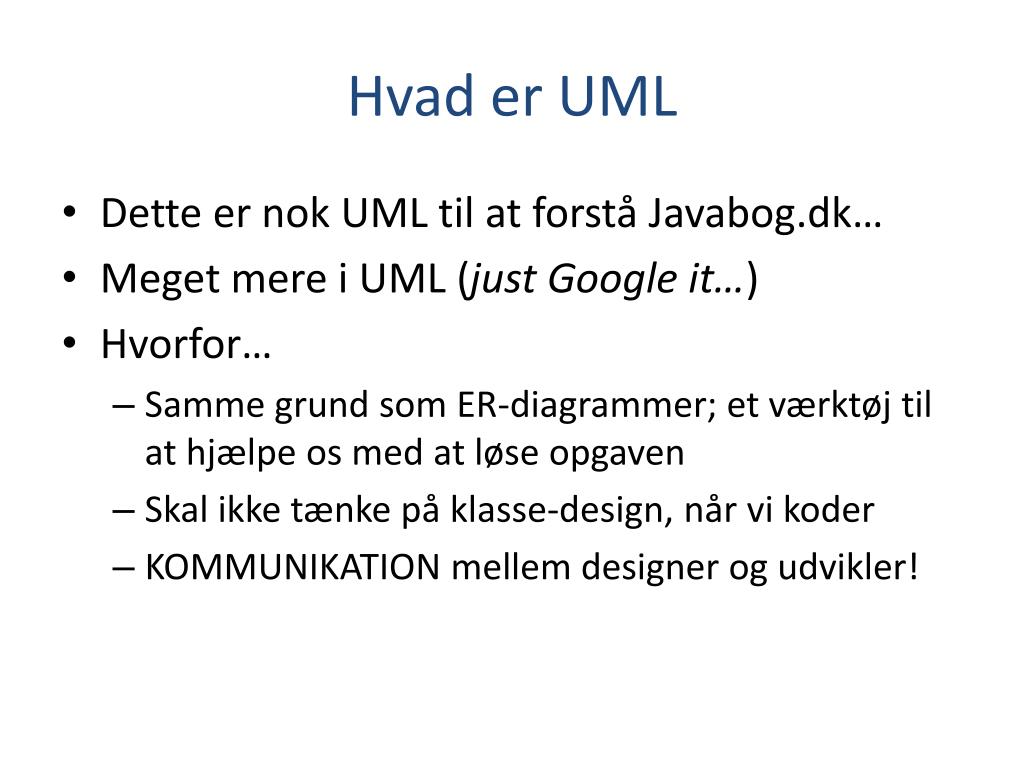 Hvad er UML

• Dette er nok UML til at forstå Javabog.dk…
• Meget mere i UML (just Google it…)
• Hvorfor…
– Samme grund som ER-diagrammer; et værktøj til at hjælpe os med at løse opgaven
– Skal ikke tænke på klasse-design, når vi koder
– KOMMUNIKATION mellem designer og udvikler!